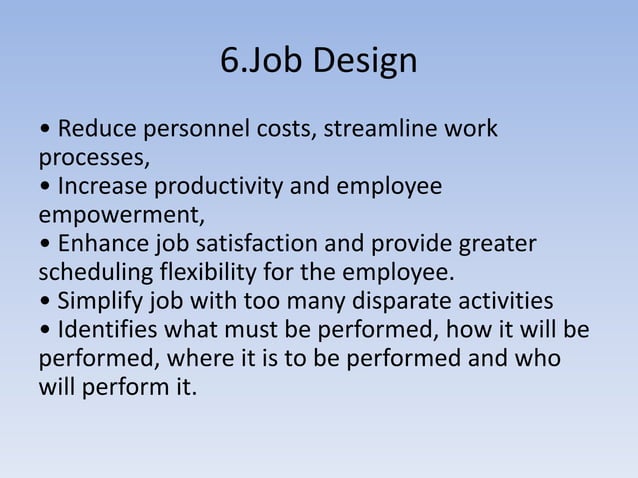 6.Job Design

• Reduce personnel costs, streamline work processes,
• Increase productivity and employee empowerment,
• Enhance job satisfaction and provide greater scheduling flexibility for the employee.
• Simplify job with too many disparate activities
• Identifies what must be performed, how it will be performed, where it is to be performed and who will perform it.